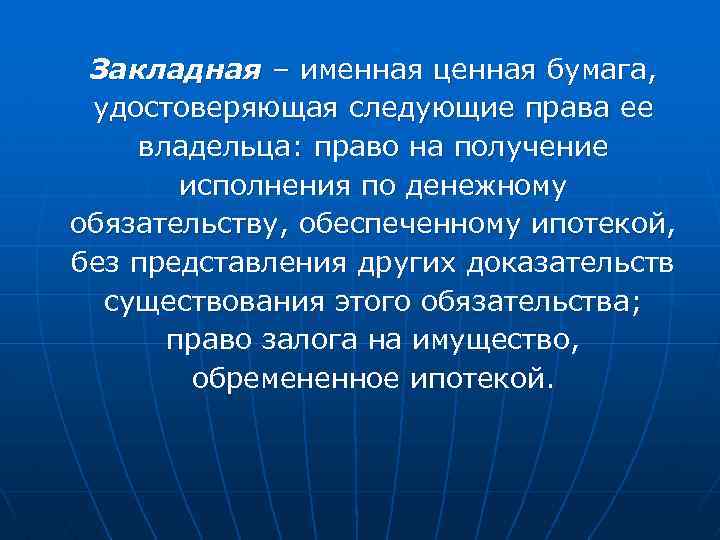 Закладная – именная ценная бумага, удостоверяющая следующие права ее владельца: право на получение исполнения по денежному обязательству, обеспеченному ипотекой, без представления других доказательств существования этого обязательства; право залога на имущество, обремененное ипотекой.